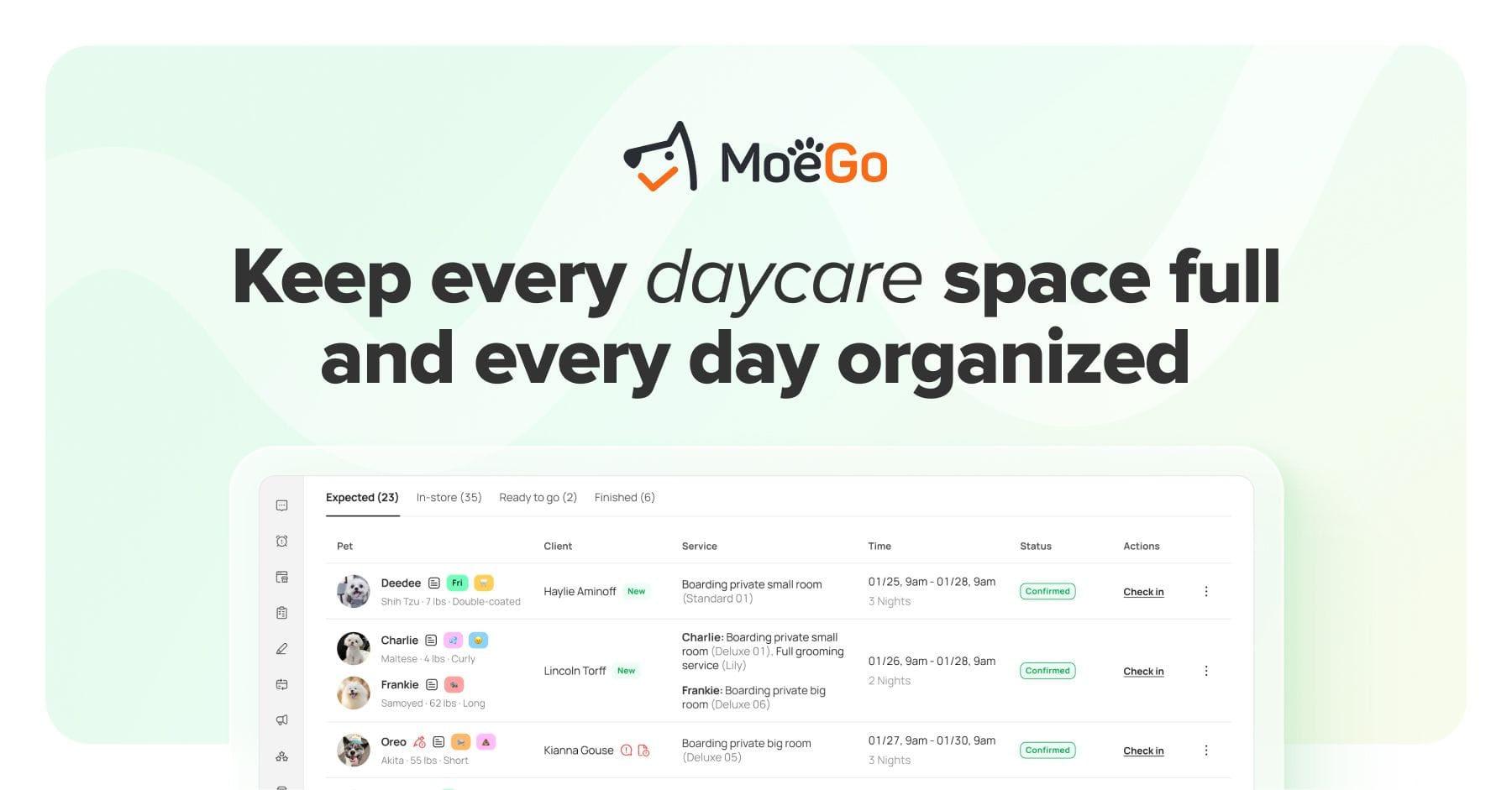 MoeGo

Keep every daycare space full and every day organized

Expected (23) In-store (35) Ready to go (2) Finished (6)

| Pet | Client | Service | Time | Status | Actions |
|---|---|---|---|---|---|
| Deedee Fri Shih Tzu · 7 lbs · Double-coated | Haylie Aminoff New | Boarding private small room (Standard 01) | 01/25, 9am - 01/28, 9am 3 Nights | Confirmed | Check in |
| Charlie Maltese · 4 lbs · Curly Frankie Samoyed · 62 lbs · Long | Lincoln Torff New | Charlie: Boarding private small room (Deluxe 01), Full grooming service (Lily) Frankie: Boarding private big room (Deluxe 06) | 01/26, 9am - 01/28, 9am 2 Nights | Confirmed | Check in |
| Oreo Akita · 55 lbs · Short | Kianna Gouse | Boarding private big room (Deluxe 05) | 01/27, 9am - 01/30, 9am 3 Nights | Confirmed | Check in |